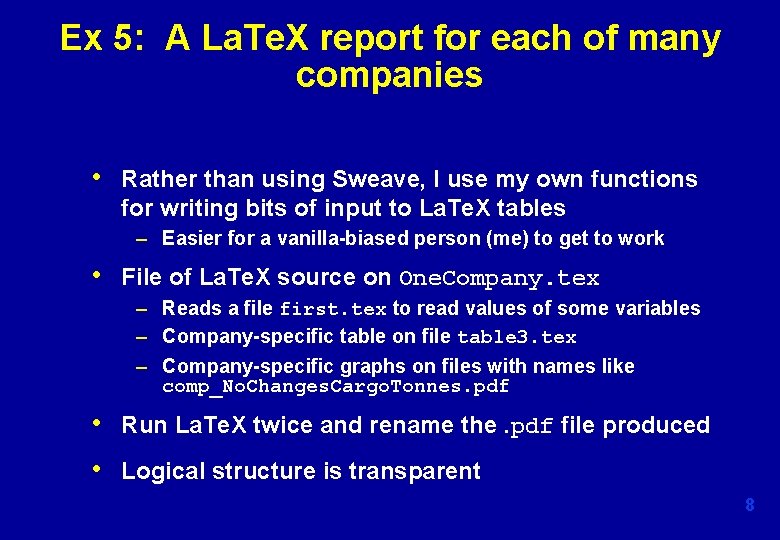 Ex 5: A LaTeX report for each of many companies

• Rather than using Sweave, I use my own functions for writing bits of input to LaTeX tables
– Easier for a vanilla-biased person (me) to get to work

• File of LaTeX source on OneCompany.tex
– Reads a file first.tex to read values of some variables
– Company-specific table on file table3.tex
– Company-specific graphs on files with names like comp_NoChangesCargoTonnes.pdf

• Run LaTeX twice and rename the .pdf file produced

• Logical structure is transparent

8